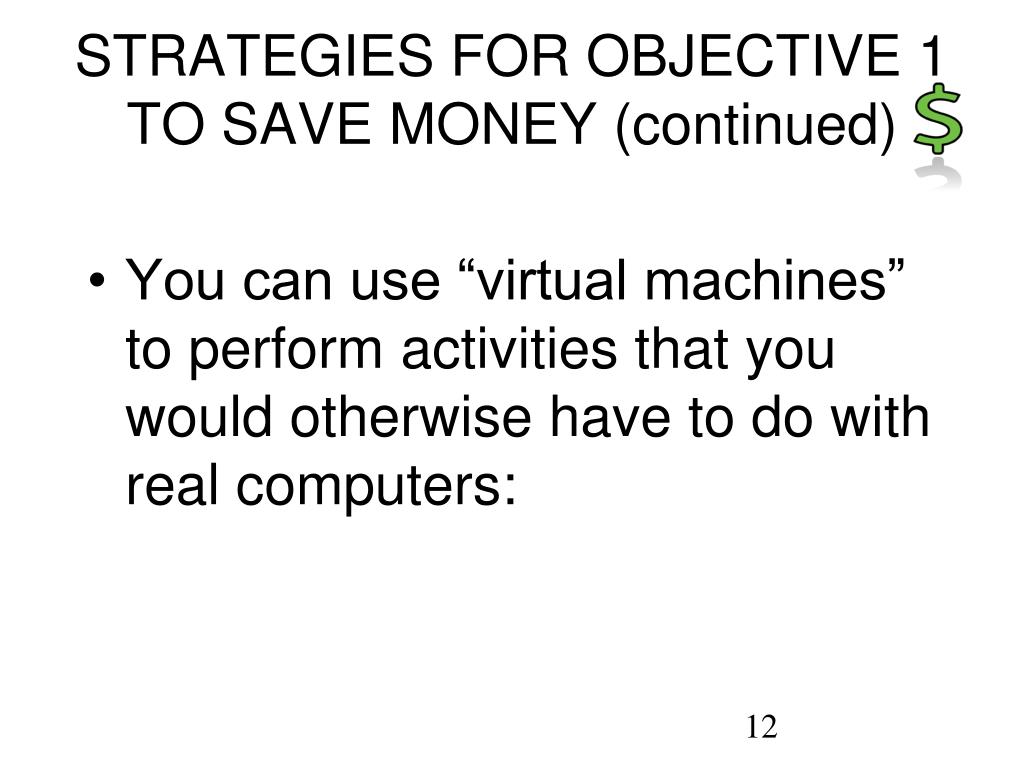 STRATEGIES FOR OBJECTIVE 1 TO SAVE MONEY (continued) $

• You can use “virtual machines” to perform activities that you would otherwise have to do with real computers:

12